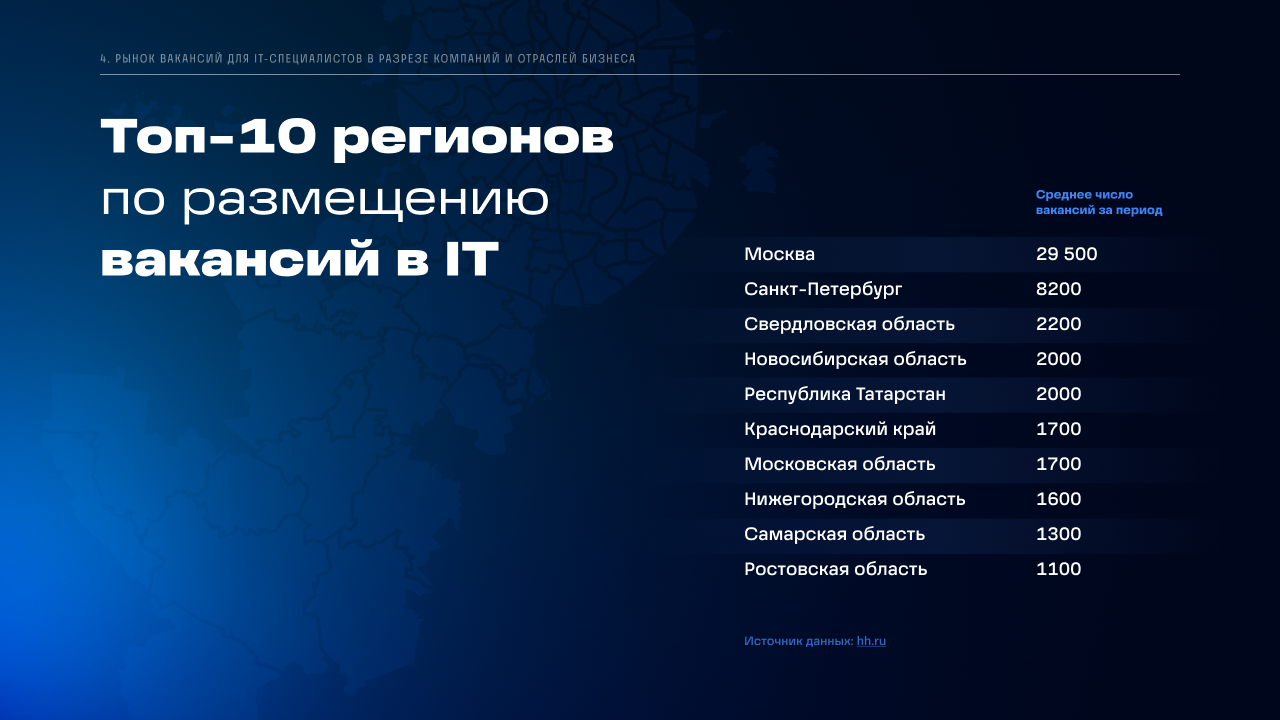 4. РЫНОК ВАКАНСИЙ ДЛЯ IT-СПЕЦИАЛИСТОВ В РАЗРЕЗЕ КОМПАНИЙ И ОТРАСЛЕЙ БИЗНЕСА

Топ-10 регионов по размещению вакансий в IT

| | Среднее число вакансий за период |
|---|---|
| Москва | 29 500 |
| Санкт-Петербург | 8200 |
| Свердловская область | 2200 |
| Новосибирская область | 2000 |
| Республика Татарстан | 2000 |
| Краснодарский край | 1700 |
| Московская область | 1700 |
| Нижегородская область | 1600 |
| Самарская область | 1300 |
| Ростовская область | 1100 |

Источник данных: hh.ru